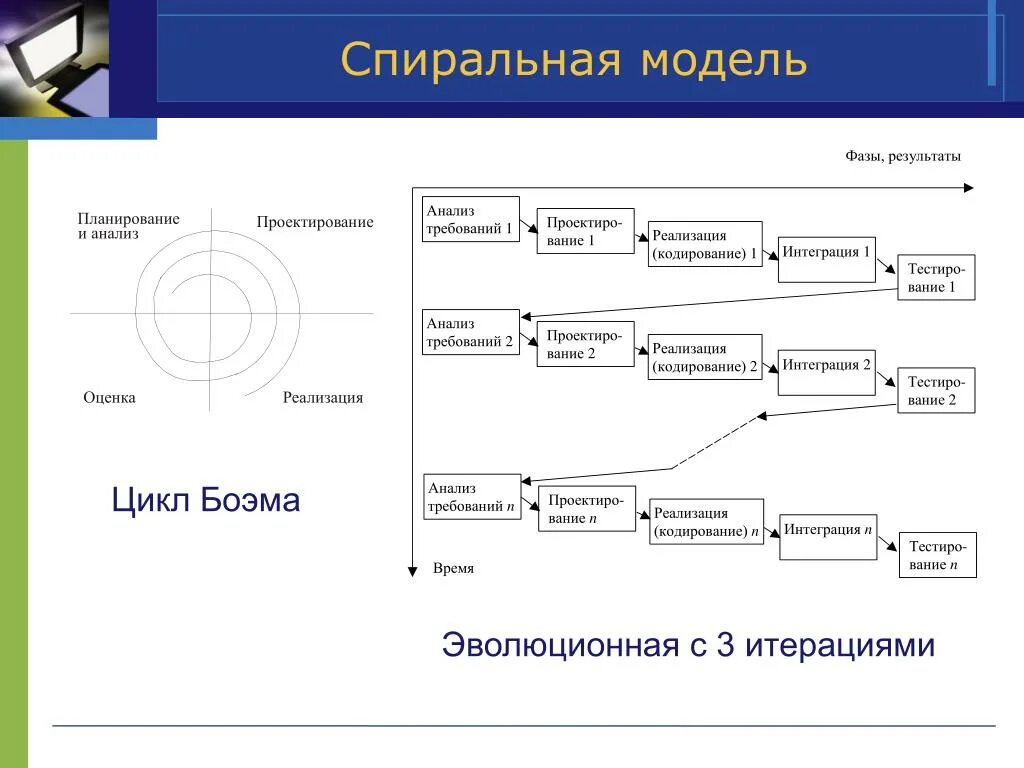 Спиральная модель

Планирование и анализ

Проектирование

Оценка

Реализация

Цикл Боэма

Фазы, результаты

Анализ требований 1

Проектирование 1

Реализация (кодирование) 1

Интеграция 1

Тестирование 1

Анализ требований 2

Проектирование 2

Реализация (кодирование) 2

Интеграция 2

Тестирование 2

Анализ требований $n$

Проектирование $n$

Реализация (кодирование) $n$

Интеграция $n$

Тестирование $n$

Время

Эволюционная с 3 итерациями